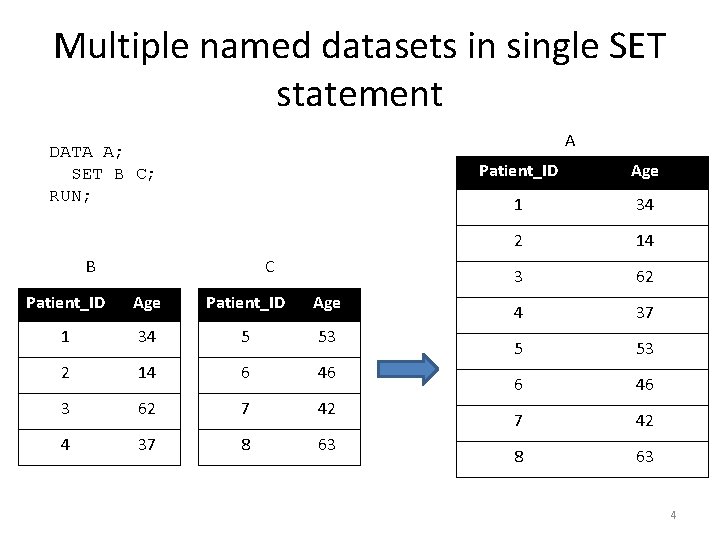 Multiple named datasets in single SET statement

DATA A;
  SET B C;
RUN;

B

| Patient_ID | Age |
|---|---|
| 1 | 34 |
| 2 | 14 |
| 3 | 62 |
| 4 | 37 |

C

| Patient_ID | Age |
|---|---|
| 5 | 53 |
| 6 | 46 |
| 7 | 42 |
| 8 | 63 |

A

| Patient_ID | Age |
|---|---|
| 1 | 34 |
| 2 | 14 |
| 3 | 62 |
| 4 | 37 |
| 5 | 53 |
| 6 | 46 |
| 7 | 42 |
| 8 | 63 |

4